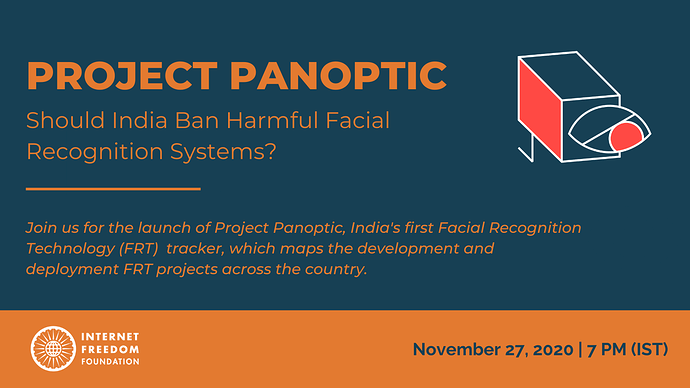 PROJECT PANOPTIC

Should India Ban Harmful Facial Recognition Systems?

Join us for the launch of Project Panoptic, India's first Facial Recognition Technology (FRT)  tracker, which maps the development and deployment FRT projects across the country.

INTERNET FREEDOM FOUNDATION

November 27, 2020 | 7 PM (IST)